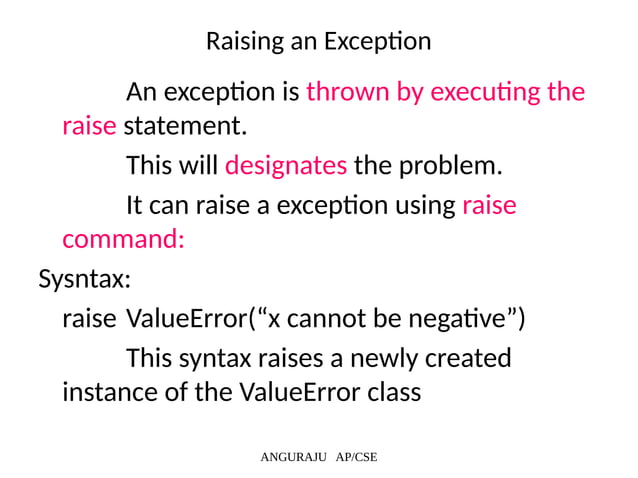 Raising an Exception

An exception is thrown by executing the raise statement.

This will designates the problem.

It can raise a exception using raise command:

Sysntax:

raise ValueError(“x cannot be negative”)

This syntax raises a newly created instance of the ValueError class

ANGURAJU AP/CSE